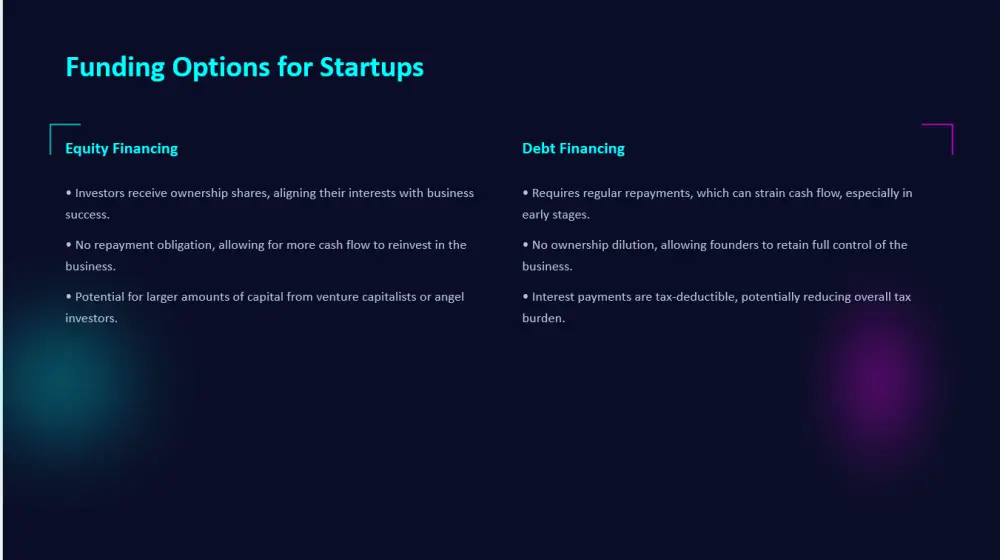 Funding Options for Startups

Equity Financing

• Investors receive ownership shares, aligning their interests with business success.

• No repayment obligation, allowing for more cash flow to reinvest in the business.

• Potential for larger amounts of capital from venture capitalists or angel investors.

Debt Financing

• Requires regular repayments, which can strain cash flow, especially in early stages.

• No ownership dilution, allowing founders to retain full control of the business.

• Interest payments are tax-deductible, potentially reducing overall tax burden.